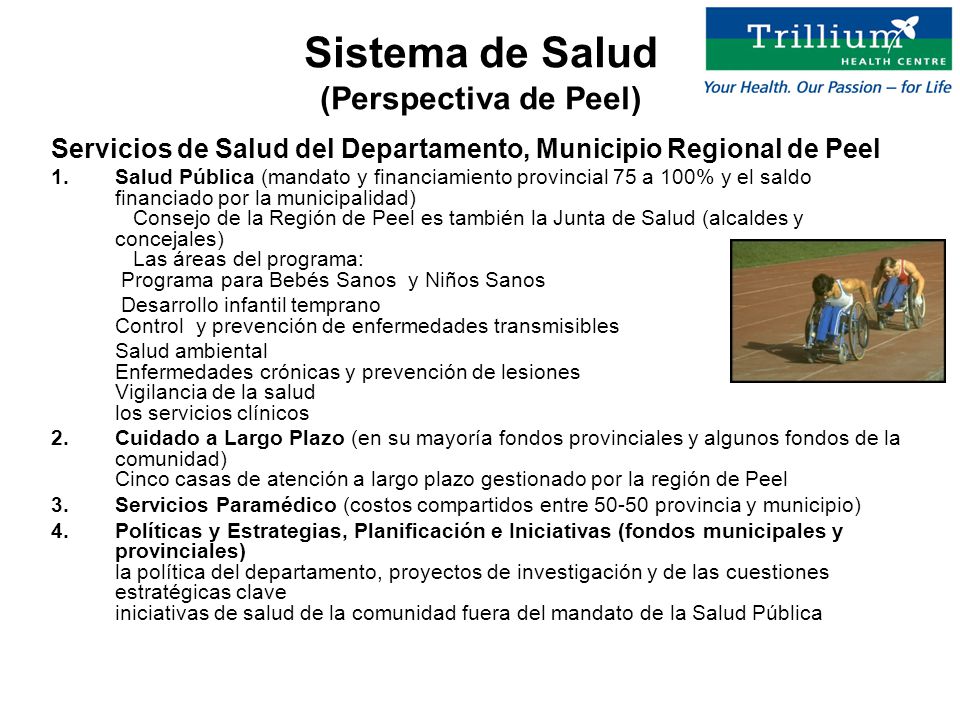 Sistema de Salud
(Perspectiva de Peel)

Trillium
HEALTH CENTRE
Your Health. Our Passion – for Life

Servicios de Salud del Departamento, Municipio Regional de Peel

1. Salud Pública (mandato y financiamiento provincial 75 a 100% y el saldo financiado por la municipalidad)
Consejo de la Región de Peel es también la Junta de Salud (alcaldes y concejales)
Las áreas del programa:
Programa para Bebés Sanos y Niños Sanos
Desarrollo infantil temprano
Control y prevención de enfermedades transmisibles
Salud ambiental
Enfermedades crónicas y prevención de lesiones
Vigilancia de la salud
los servicios clínicos

2. Cuidado a Largo Plazo (en su mayoría fondos provinciales y algunos fondos de la comunidad)
Cinco casas de atención a largo plazo gestionado por la región de Peel

3. Servicios Paramédico (costos compartidos entre 50-50 provincia y municipio)

4. Políticas y Estrategias, Planificación e Iniciativas (fondos municipales y provinciales)
la política del departamento, proyectos de investigación y de las cuestiones estratégicas clave
iniciativas de salud de la comunidad fuera del mandato de la Salud Pública